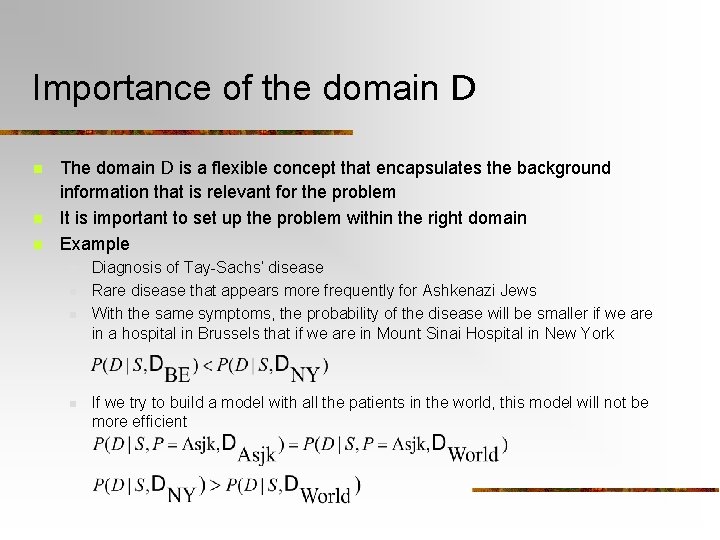 Importance of the domain D

The domain D is a flexible concept that encapsulates the background information that is relevant for the problem

It is important to set up the problem within the right domain

Example

Diagnosis of Tay-Sachs' disease

Rare disease that appears more frequently for Ashkenazi Jews

With the same symptoms, the probability of the disease will be smaller if we are in a hospital in Brussels that if we are in Mount Sinai Hospital in New York

$P(D \mid S, D_{BE}) < P(D \mid S, D_{NY})$

If we try to build a model with all the patients in the world, this model will not be more efficient

$P(D \mid S, P = \text{Asjk}, D_{\text{Asjk}}) = P(D \mid S, P = \text{Asjk}, D_{\text{World}})$

$P(D \mid S, D_{NY}) > P(D \mid S, D_{\text{World}})$